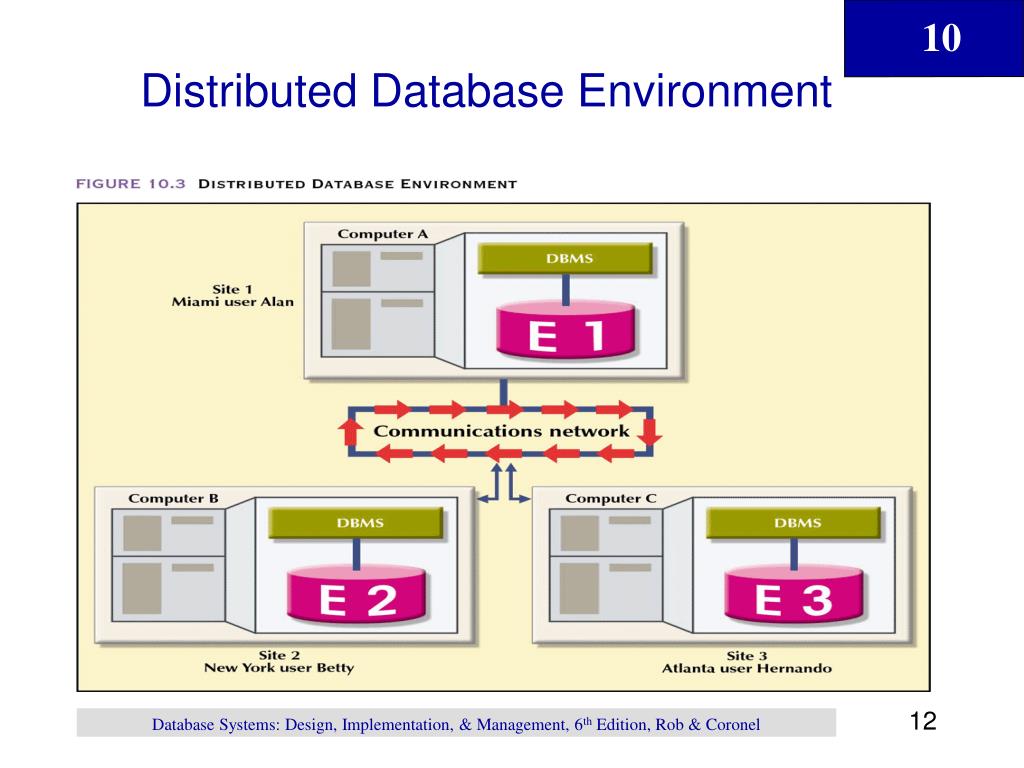 10

Distributed Database Environment

FIGURE 10.3 DISTRIBUTED DATABASE ENVIRONMENT

Computer A

Site 1
Miami user Alan

DBMS

E 1

Communications network

Computer B

DBMS

E 2

Site 2
New York user Betty

Computer C

DBMS

E 3

Site 3
Atlanta user Hernando

Database Systems: Design, Implementation, & Management, 6$^{th}$ Edition, Rob & Coronel

12